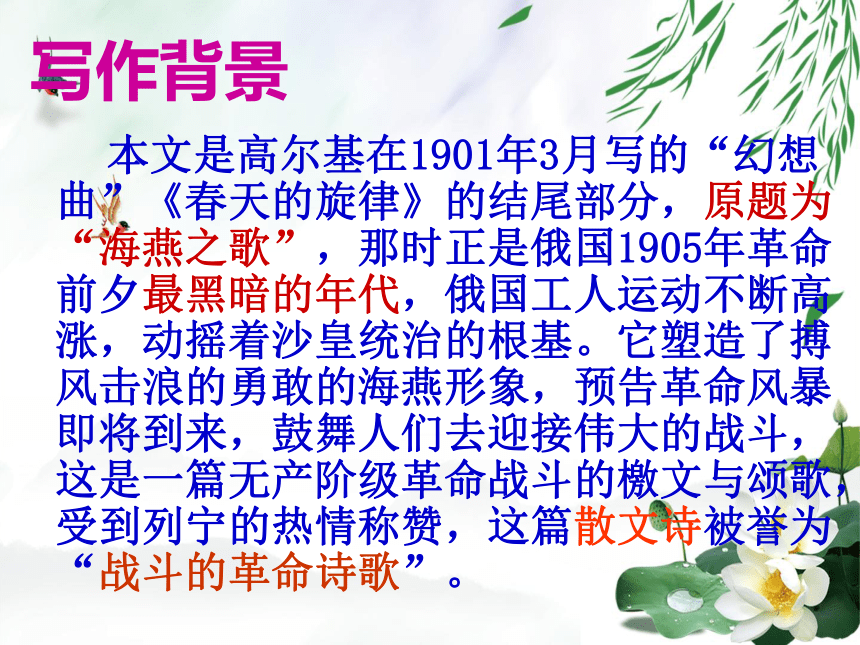 写作背景

本文是高尔基在1901年3月写的“幻想曲”《春天的旋律》的结尾部分，原题为“海燕之歌”，那时正是俄国1905年革命前夕最黑暗的年代，俄国工人运动不断高涨，动摇着沙皇统治的根基。它塑造了搏风击浪的勇敢的海燕形象，预告革命风暴即将到来，鼓舞人们去迎接伟大的战斗，这是一篇无产阶级革命战斗的檄文与颂歌，受到列宁的热情称赞，这篇散文诗被誉为“战斗的革命诗歌”。